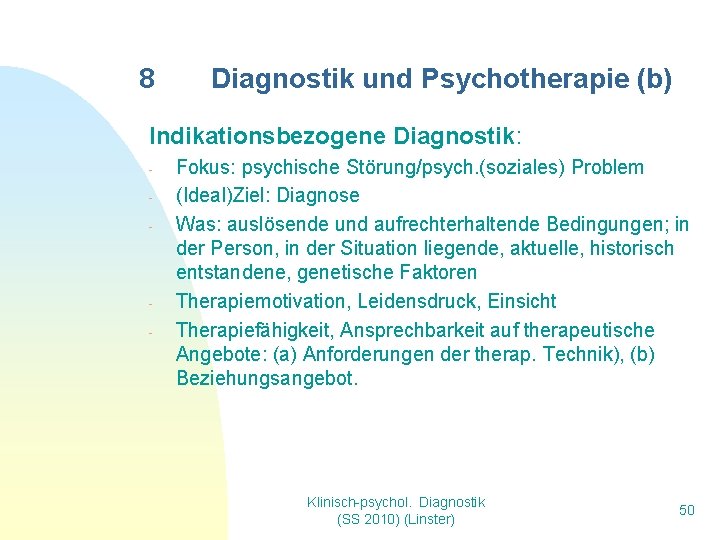 8 Diagnostik und Psychotherapie (b)

Indikationsbezogene Diagnostik:

- Fokus: psychische Störung/psych.(soziales) Problem
- (Ideal)Ziel: Diagnose
- Was: auslösende und aufrechterhaltende Bedingungen; in der Person, in der Situation liegende, aktuelle, historisch entstandene, genetische Faktoren
- Therapiemotivation, Leidensdruck, Einsicht
- Therapiefähigkeit, Ansprechbarkeit auf therapeutische Angebote: (a) Anforderungen der therap. Technik), (b) Beziehungsangebot.

Klinisch-psychol. Diagnostik (SS 2010) (Linster)

50